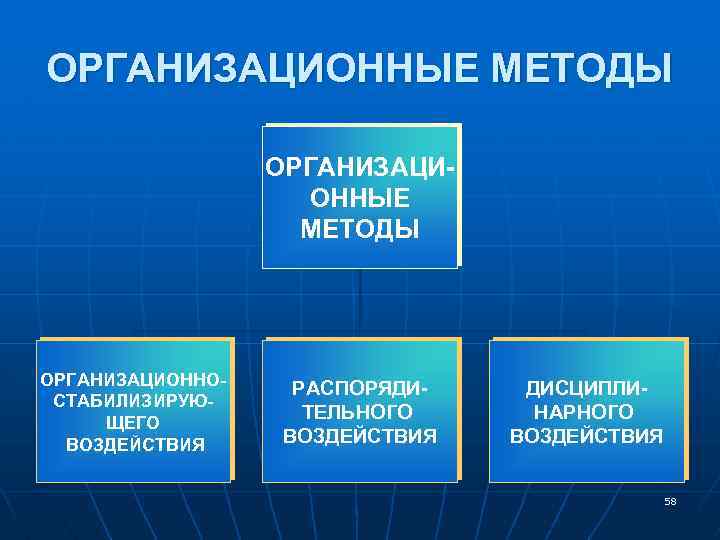 ОРГАНИЗАЦИОННЫЕ МЕТОДЫ

ОРГАНИЗАЦИОННЫЕ МЕТОДЫ

ОРГАНИЗАЦИОННО-СТАБИЛИЗИРУЮЩЕГО ВОЗДЕЙСТВИЯ

РАСПОРЯДИТЕЛЬНОГО ВОЗДЕЙСТВИЯ

ДИСЦИПЛИНАРНОГО ВОЗДЕЙСТВИЯ

58